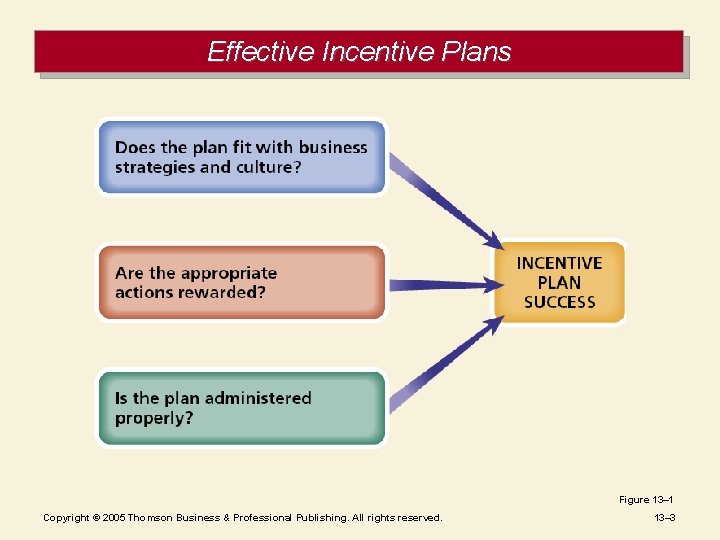 Effective Incentive Plans

Does the plan fit with business strategies and culture?

Are the appropriate actions rewarded?

Is the plan administered properly?

INCENTIVE PLAN SUCCESS

Figure 13–1

Copyright © 2005 Thomson Business & Professional Publishing. All rights reserved.

13–3